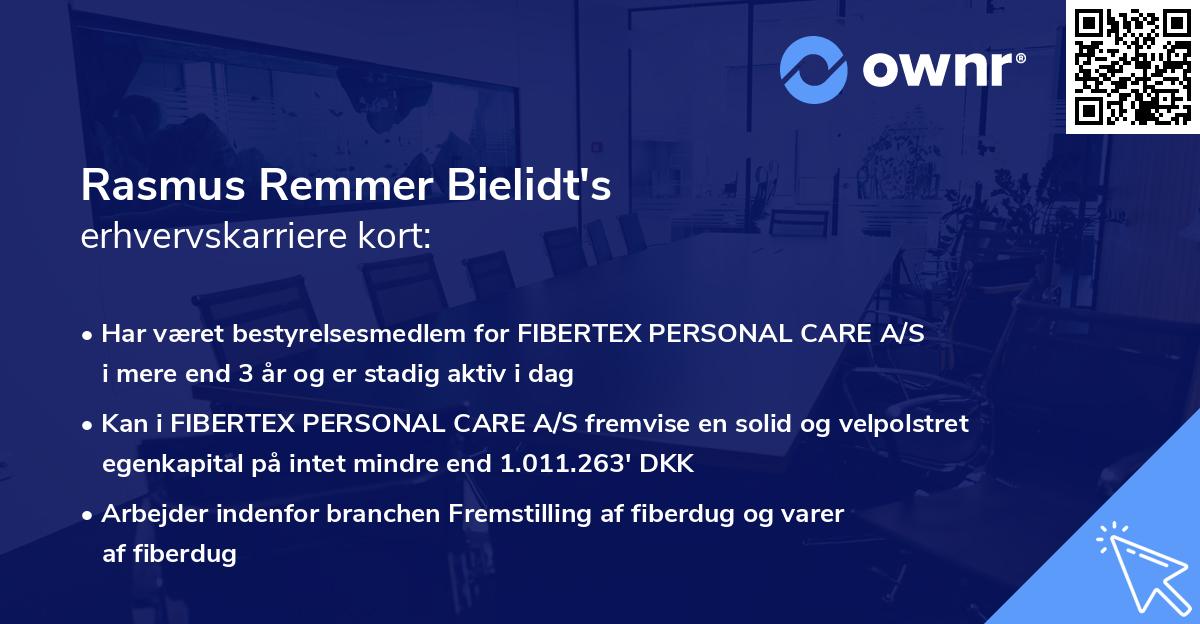 ownr®

Rasmus Remmer Bielidt's
erhvervskarriere kort:

• Har været bestyrelsesmedlem for FIBERTEX PERSONAL CARE A/S i mere end 3 år og er stadig aktiv i dag

• Kan i FIBERTEX PERSONAL CARE A/S fremvise en solid og velpolstret egenkapital på intet mindre end 1.011.263' DKK

• Arbejder indenfor branchen Fremstilling af fiberdug og varer af fiberdug